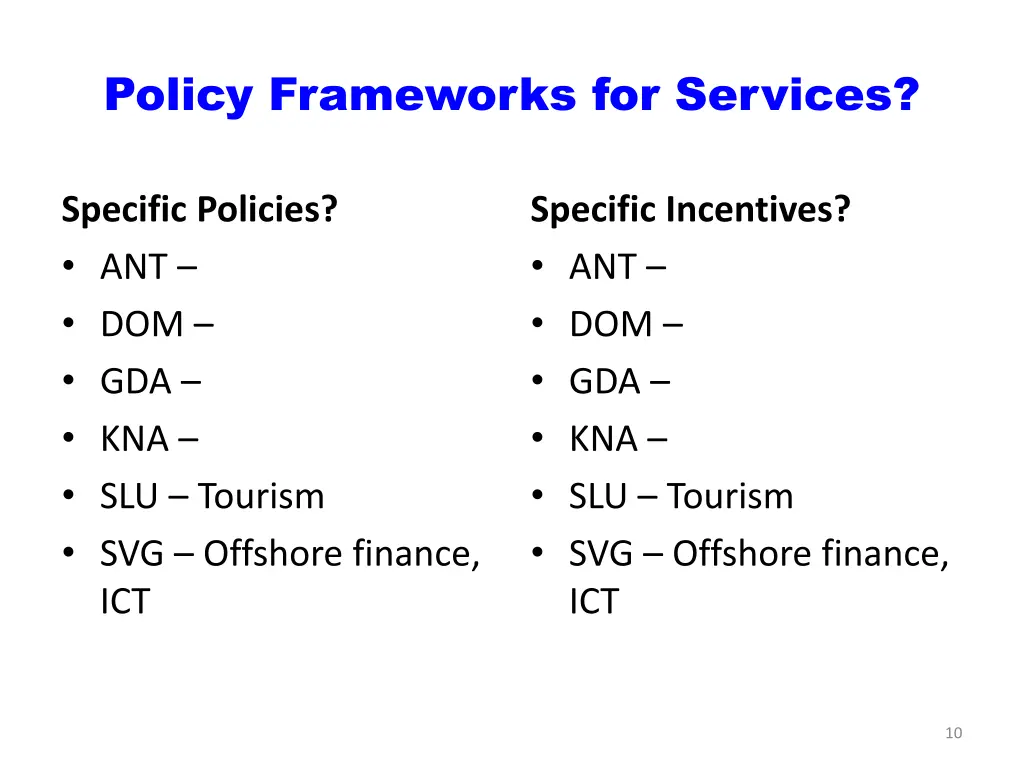 Policy Frameworks for Services?

Specific Policies?
• ANT –
• DOM –
• GDA –
• KNA –
• SLU – Tourism
• SVG – Offshore finance, ICT

Specific Incentives?
• ANT –
• DOM –
• GDA –
• KNA –
• SLU – Tourism
• SVG – Offshore finance, ICT

10